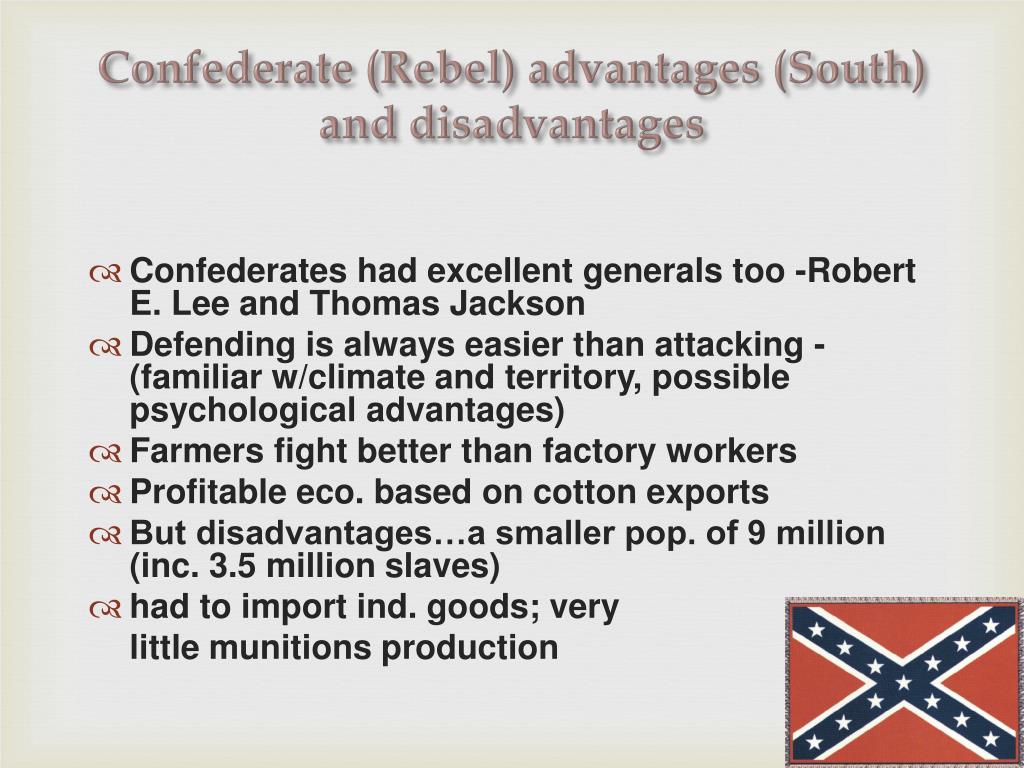 Confederate (Rebel) advantages (South) and disadvantages

Confederates had excellent generals too -Robert E. Lee and Thomas Jackson
Defending is always easier than attacking - (familiar w/climate and territory, possible psychological advantages)
Farmers fight better than factory workers
Profitable eco. based on cotton exports
But disadvantages…a smaller pop. of 9 million (inc. 3.5 million slaves)
had to import ind. goods; very little munitions production